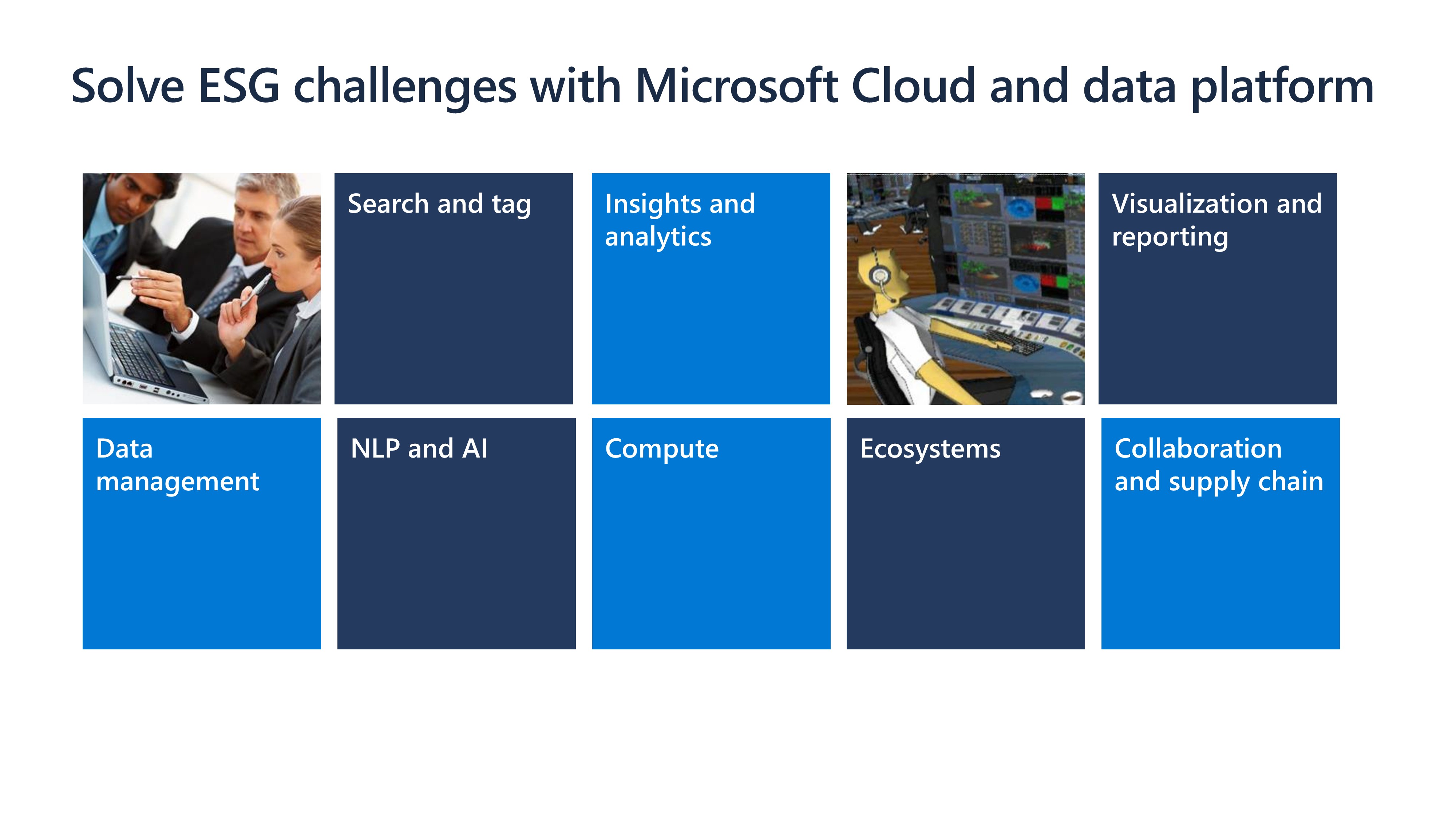 Solve ESG challenges with Microsoft Cloud and data platform

Search and tag

Insights and analytics

Visualization and reporting

Data management

NLP and AI

Compute

Ecosystems

Collaboration and supply chain